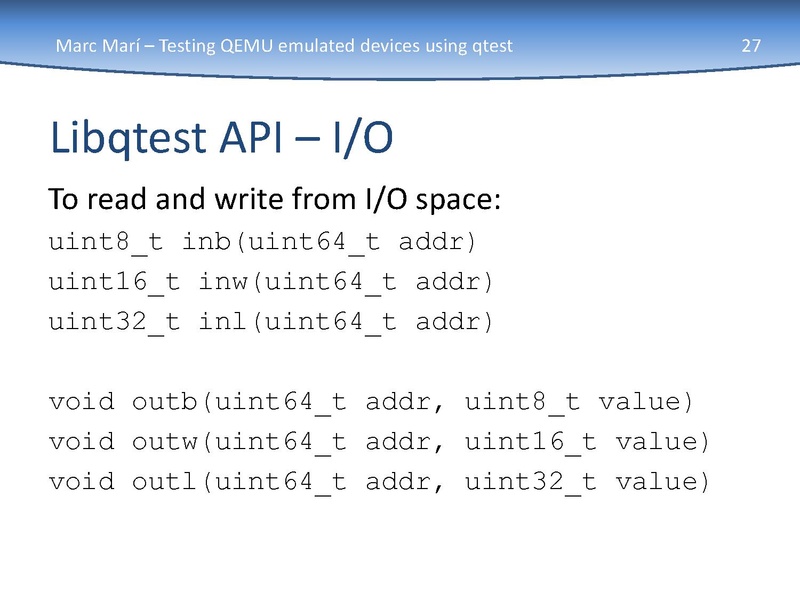 Marc Marí – Testing QEMU emulated devices using qtest

27

Libqtest API – I/O

To read and write from I/O space:

uint8_t inb(uint64_t addr)
uint16_t inw(uint64_t addr)
uint32_t inl(uint64_t addr)

void outb(uint64_t addr, uint8_t value)
void outw(uint64_t addr, uint16_t value)
void outl(uint64_t addr, uint32_t value)